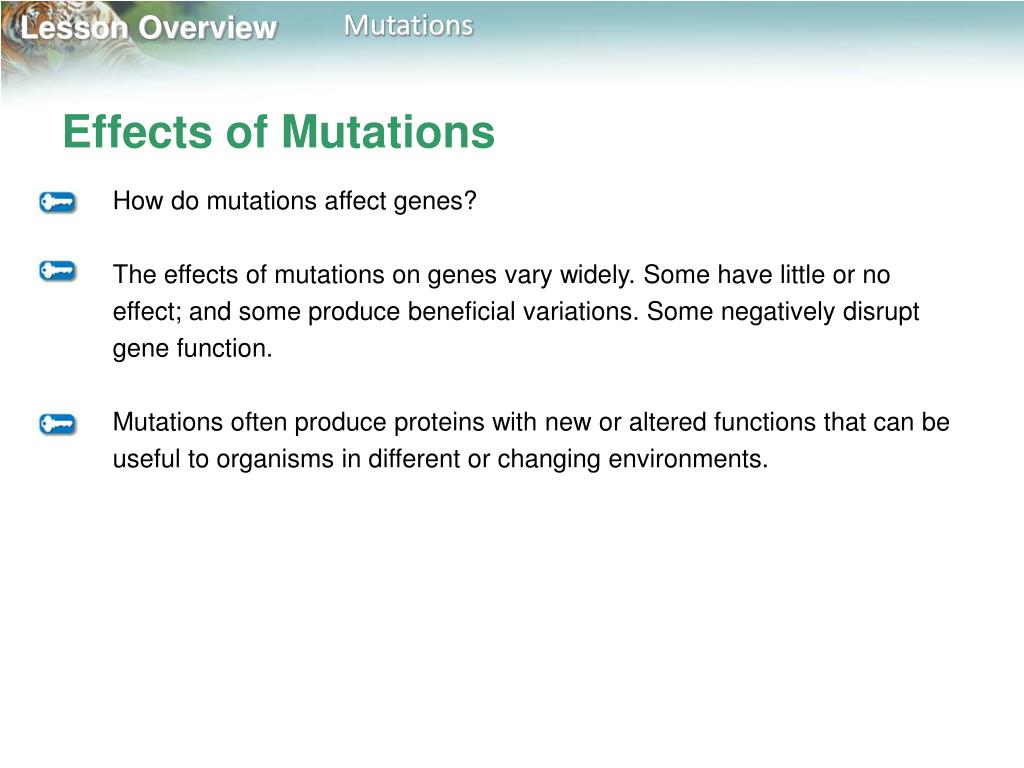 Lesson Overview
Mutations

Effects of Mutations

How do mutations affect genes?

The effects of mutations on genes vary widely. Some have little or no effect; and some produce beneficial variations. Some negatively disrupt gene function.

Mutations often produce proteins with new or altered functions that can be useful to organisms in different or changing environments.